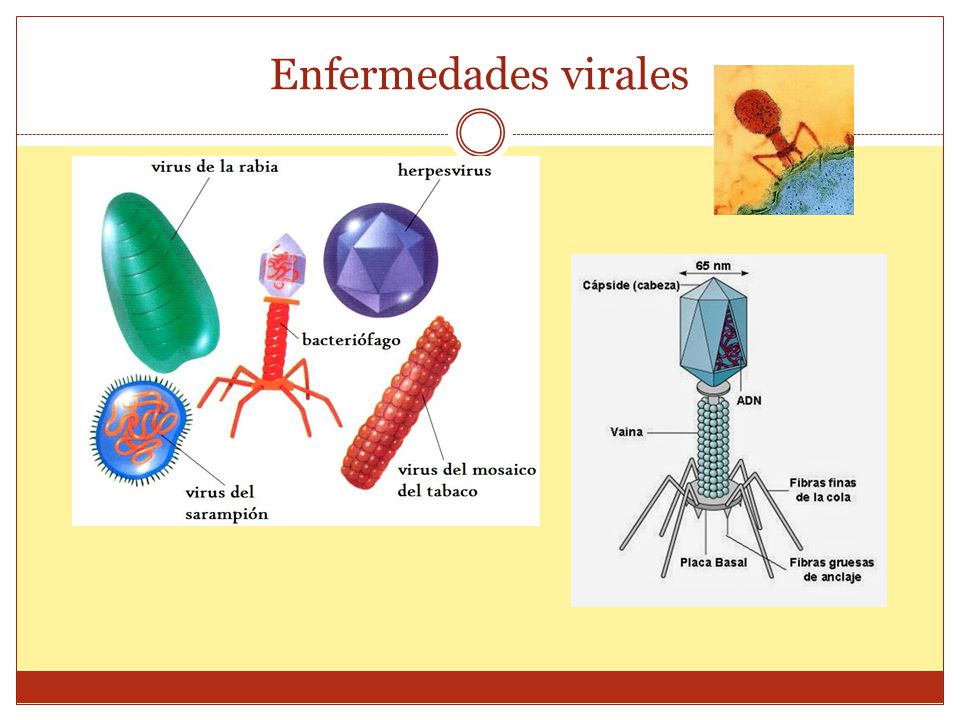 Enfermedades virales

virus de la rabia
herpesvirus
bacteriófago
virus del sarampión
virus del mosaico del tabaco

65 nm
Cápside (cabeza)
ADN
Vaina
Fibras finas de la cola
Placa Basal
Fibras gruesas de anclaje